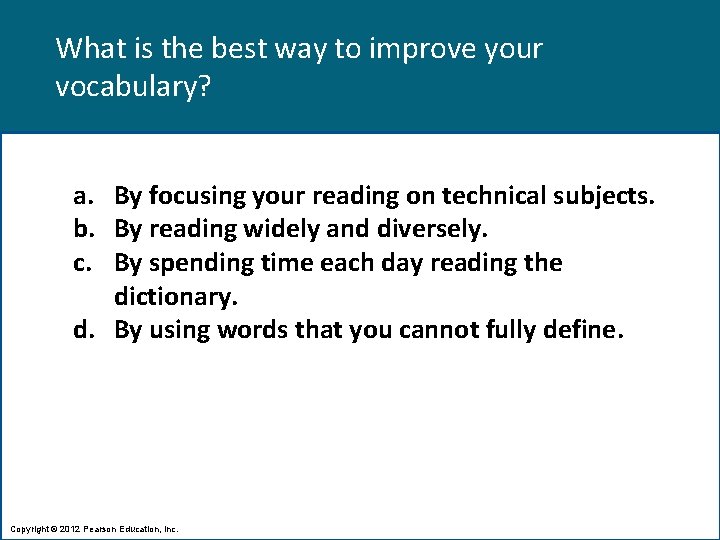 What is the best way to improve your vocabulary?

a. By focusing your reading on technical subjects.
b. By reading widely and diversely.
c. By spending time each day reading the dictionary.
d. By using words that you cannot fully define.

Copyright © 2012 Pearson Education, Inc.